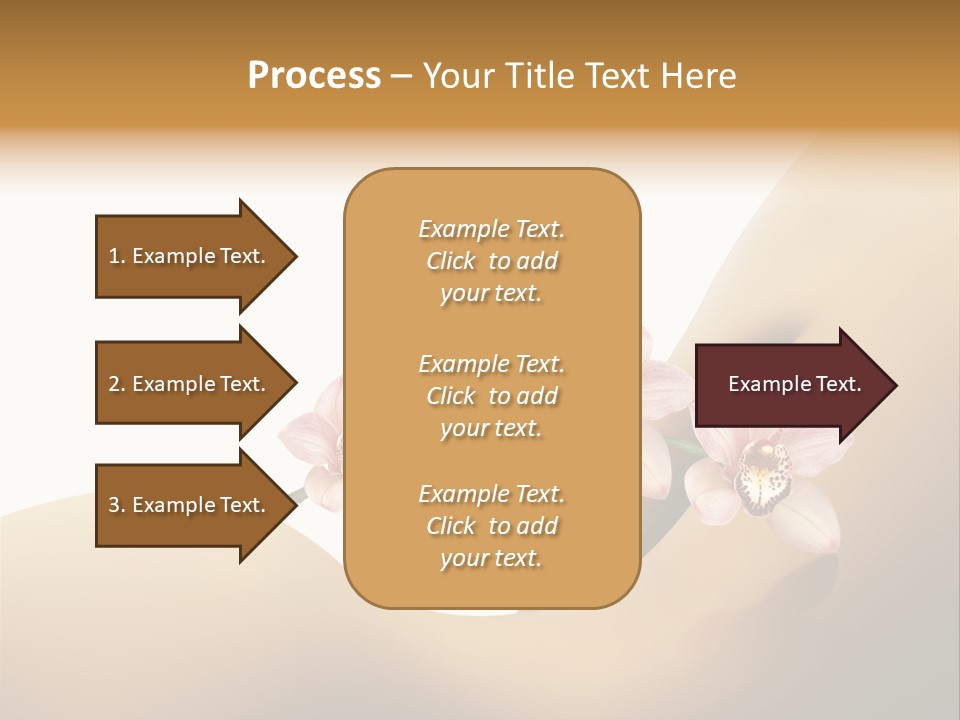 Process – Your Title Text Here

1. Example Text.

2. Example Text.

3. Example Text.

Example Text. Click to add your text.

Example Text. Click to add your text.

Example Text. Click to add your text.

Example Text.